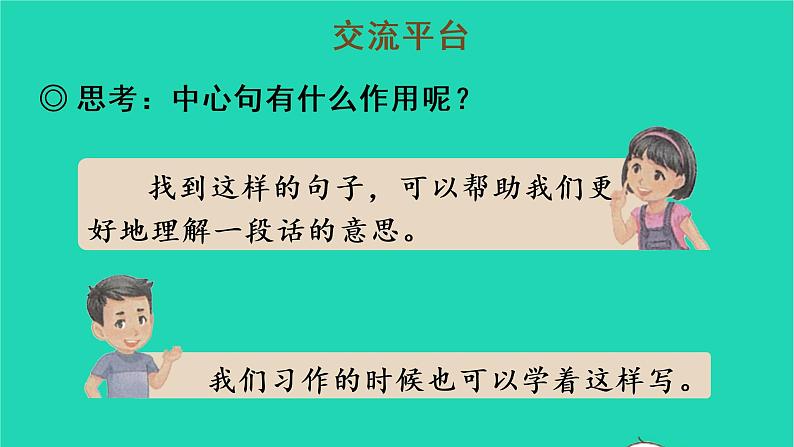 交流平台

◎ 思考：中心句有什么作用呢？

找到这样的句子，可以帮助我们更好地理解一段话的意思。

我们习作的时候也可以学着这样写。